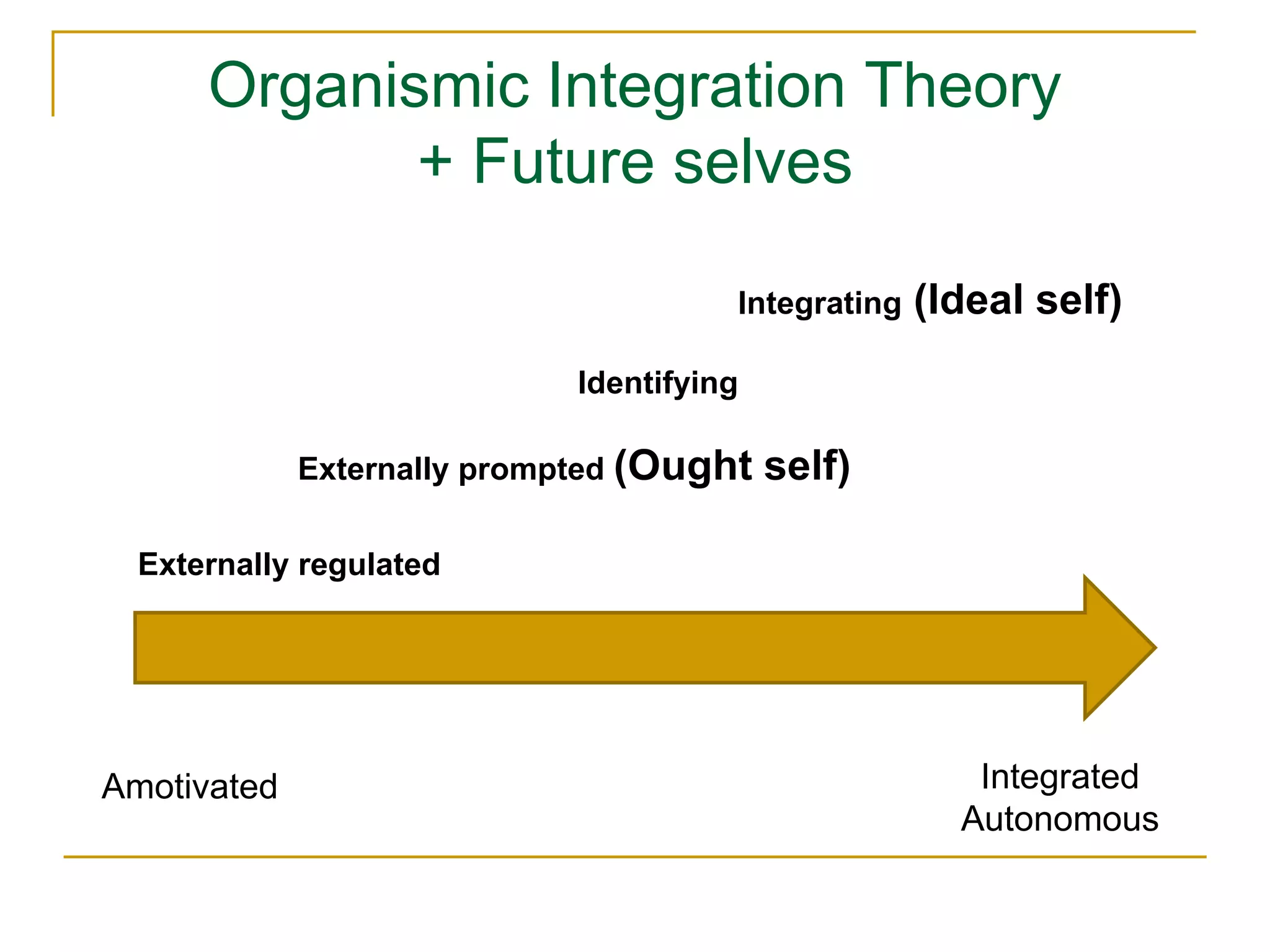 Organismic Integration Theory
+ Future selves

Integrating (Ideal self)

Identifying

Externally prompted (Ought self)

Externally regulated

Amotivated

Integrated
Autonomous